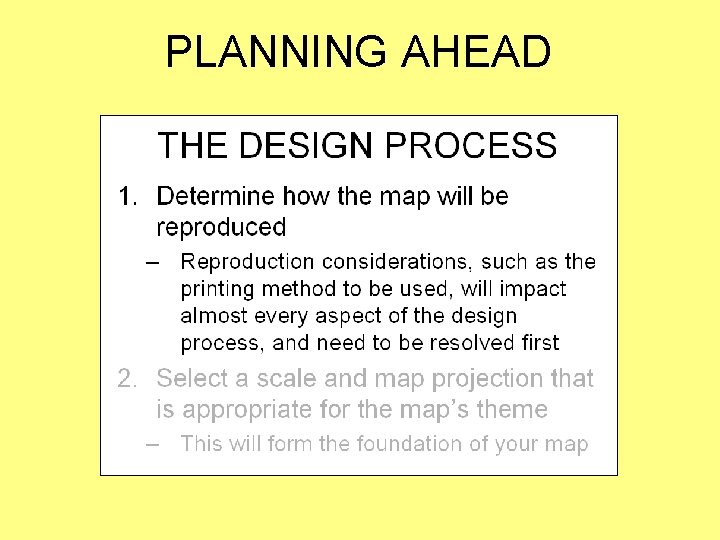 PLANNING AHEAD

THE DESIGN PROCESS

1. Determine how the map will be reproduced

– Reproduction considerations, such as the printing method to be used, will impact almost every aspect of the design process, and need to be resolved first

2. Select a scale and map projection that is appropriate for the map's theme

– This will form the foundation of your map